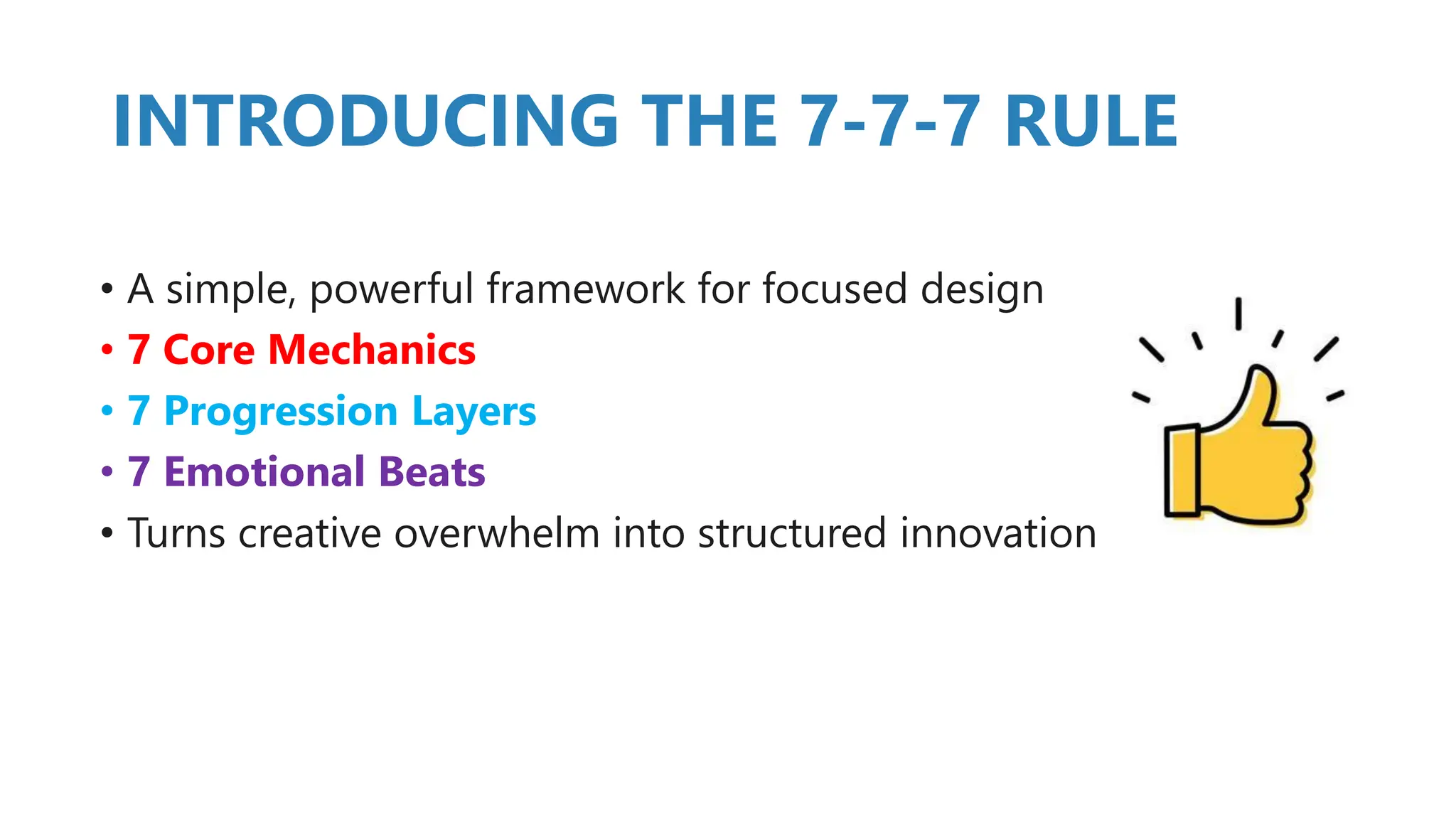 INTRODUCING THE 7-7-7 RULE

• A simple, powerful framework for focused design
• 7 Core Mechanics
• 7 Progression Layers
• 7 Emotional Beats
• Turns creative overwhelm into structured innovation